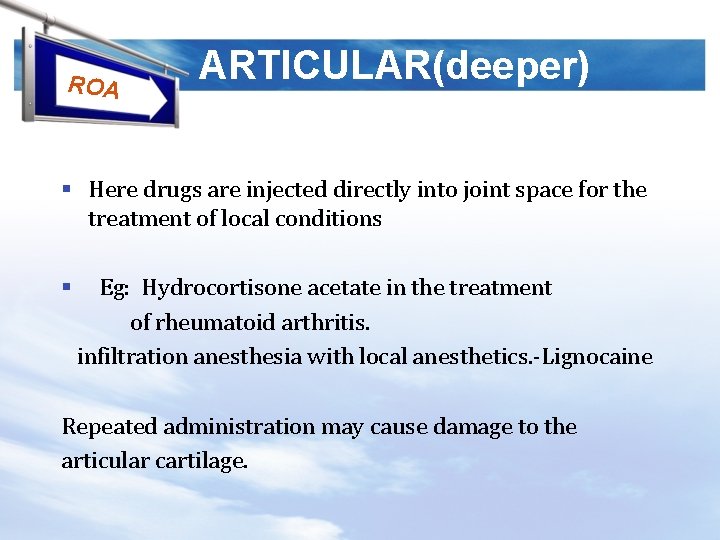 ROA

ARTICULAR(deeper)

▪ Here drugs are injected directly into joint space for the treatment of local conditions

▪ Eg: Hydrocortisone acetate in the treatment of rheumatoid arthritis.
infiltration anesthesia with local anesthetics.-Lignocaine

Repeated administration may cause damage to the articular cartilage.